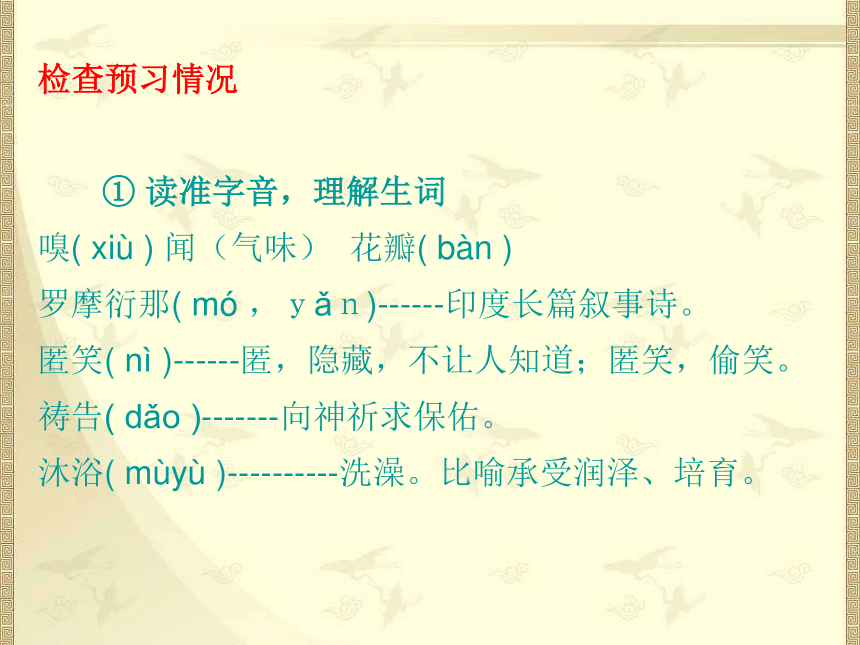 检查预习情况

① 读准字音，理解生词

嗅( xiù ) 闻（气味） 花瓣( bàn )

罗摩衍那( mó ， yǎn )------印度长篇叙事诗。

匿笑( nì )------匿，隐藏，不让人知道；匿笑，偷笑。

祷告( dǎo )-------向神祈求保佑。

沐浴( mùyù )----------洗澡。比喻承受润泽、培育。